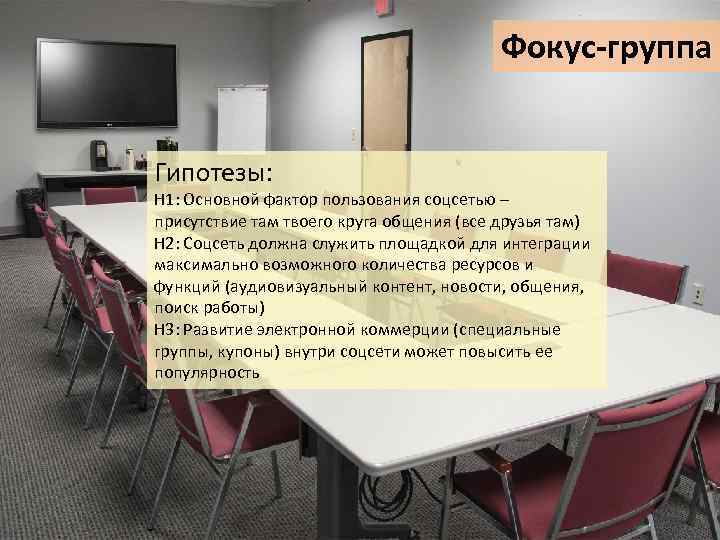 Фокус-группа

Гипотезы:

Н1: Основной фактор пользования соцсетью – присутствие там твоего круга общения (все друзья там)

Н2: Соцсеть должна служить площадкой для интеграции максимально возможного количества ресурсов и функций (аудиовизуальный контент, новости, общения, поиск работы)

Н3: Развитие электронной коммерции (специальные группы, купоны) внутри соцсети может повысить ее популярность